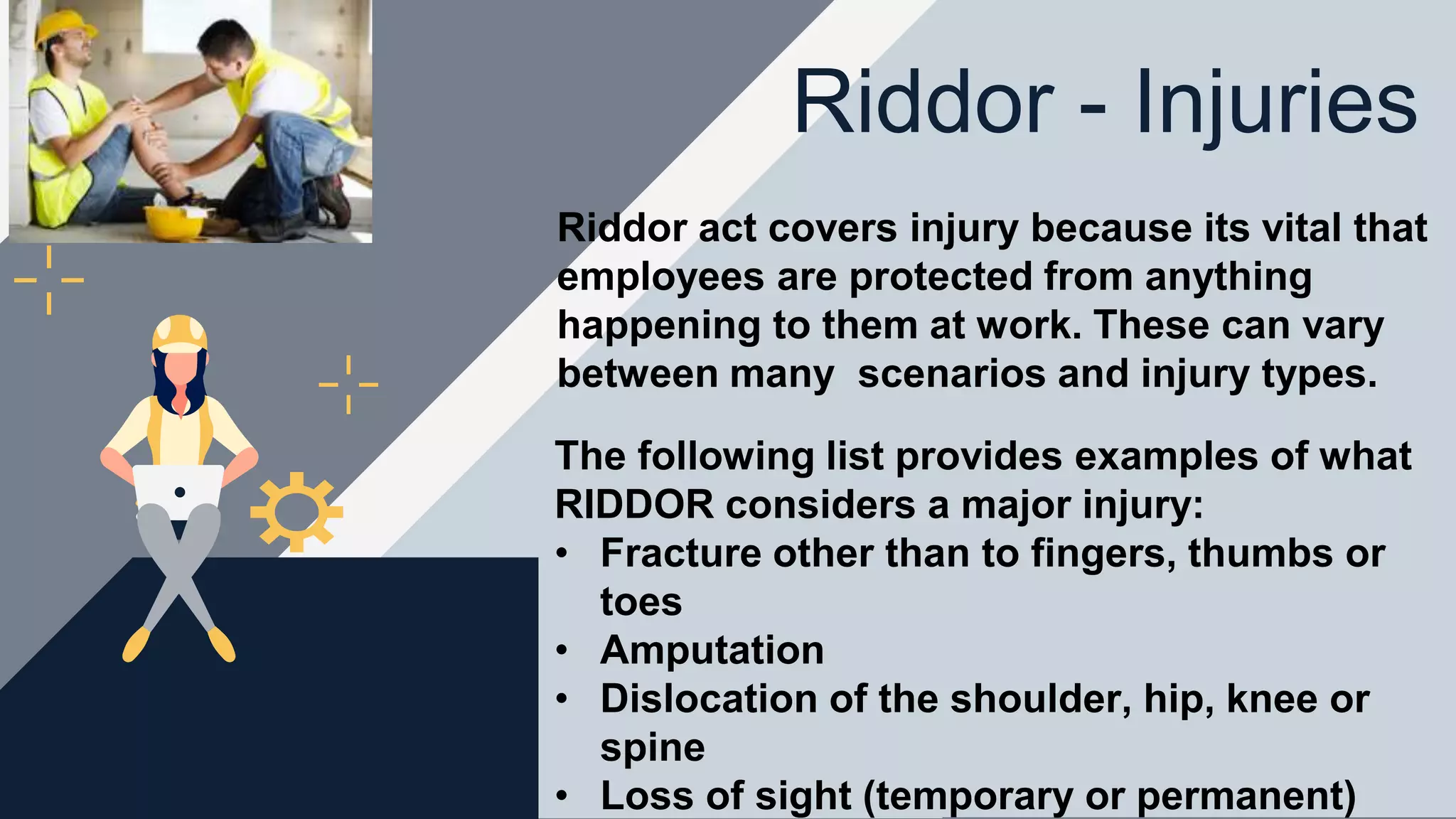 Riddor - Injuries

Riddor act covers injury because its vital that employees are protected from anything happening to them at work. These can vary between many  scenarios and injury types.

The following list provides examples of what RIDDOR considers a major injury:
• Fracture other than to fingers, thumbs or toes
• Amputation
• Dislocation of the shoulder, hip, knee or spine
• Loss of sight (temporary or permanent)